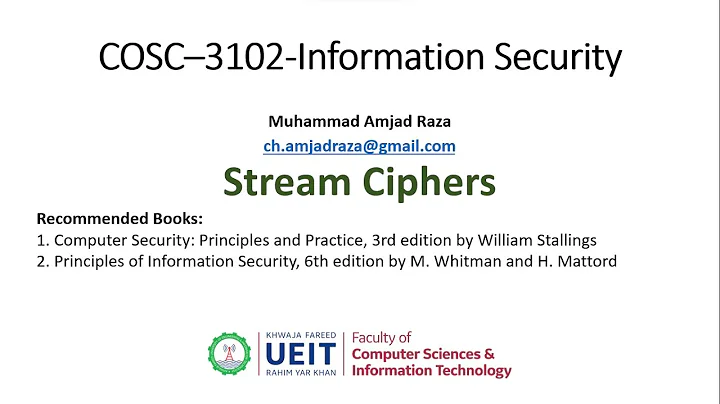 COSC–3102-Information Security

Muhammad Amjad Raza

ch.amjadraza@gmail.com

Stream Ciphers

Recommended Books:
1. Computer Security: Principles and Practice, 3rd edition by William Stallings
2. Principles of Information Security, 6th edition by M. Whitman and H. Mattord

KHWAJA FAREED
UEIT
RAHIM YAR KHAN

Faculty of
Computer Sciences &
Information Technology